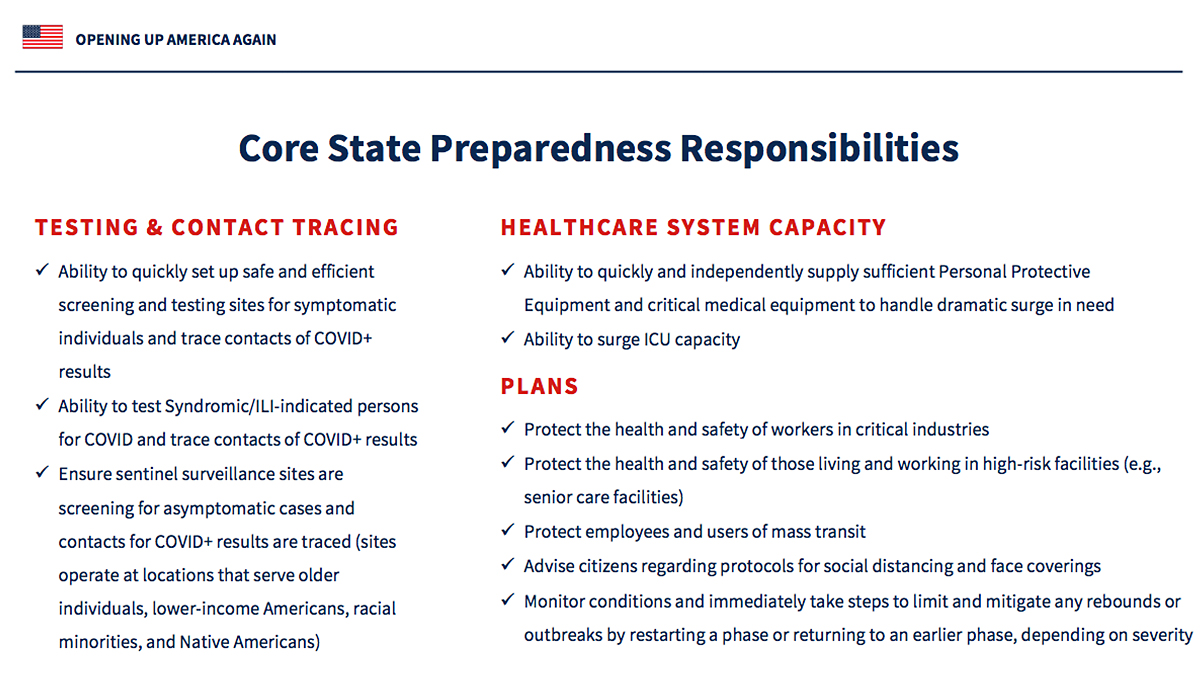 OPENING UP AMERICA AGAIN

Core State Preparedness Responsibilities

TESTING & CONTACT TRACING

✓ Ability to quickly set up safe and efficient screening and testing sites for symptomatic individuals and trace contacts of COVID+ results

✓ Ability to test Syndromic/ILI-indicated persons for COVID and trace contacts of COVID+ results

✓ Ensure sentinel surveillance sites are screening for asymptomatic cases and contacts for COVID+ results are traced (sites operate at locations that serve older individuals, lower-income Americans, racial minorities, and Native Americans)

HEALTHCARE SYSTEM CAPACITY

✓ Ability to quickly and independently supply sufficient Personal Protective Equipment and critical medical equipment to handle dramatic surge in need

✓ Ability to surge ICU capacity

PLANS

✓ Protect the health and safety of workers in critical industries

✓ Protect the health and safety of those living and working in high-risk facilities (e.g., senior care facilities)

✓ Protect employees and users of mass transit

✓ Advise citizens regarding protocols for social distancing and face coverings

✓ Monitor conditions and immediately take steps to limit and mitigate any rebounds or outbreaks by restarting a phase or returning to an earlier phase, depending on severity